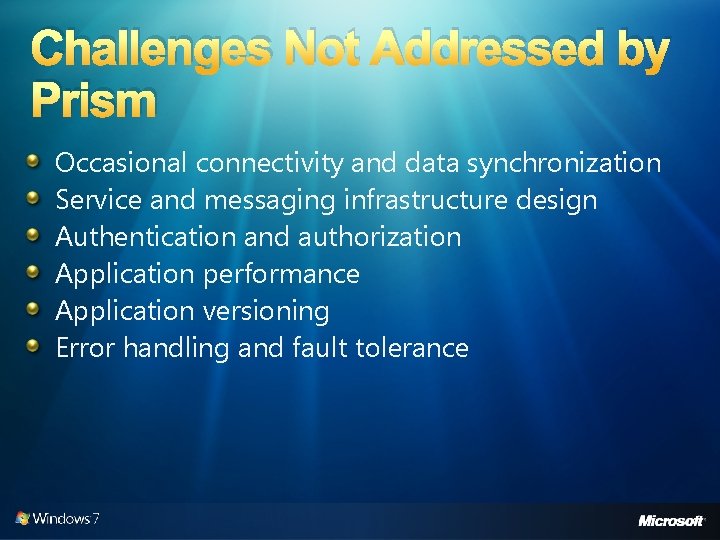 Challenges Not Addressed by Prism

Occasional connectivity and data synchronization
Service and messaging infrastructure design
Authentication and authorization
Application performance
Application versioning
Error handling and fault tolerance

Windows 7

Microsoft